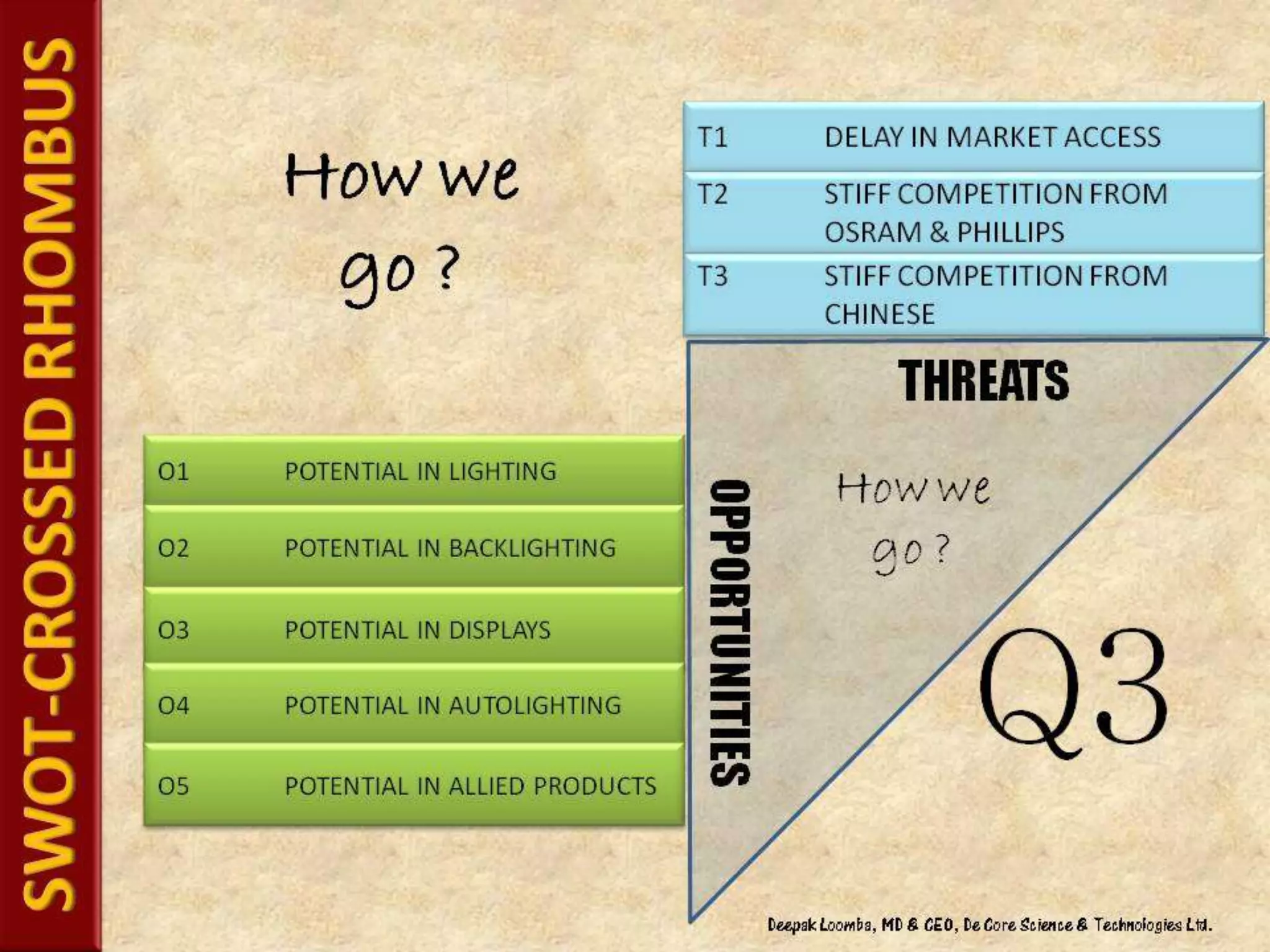 SWOT-CROSSED RHOMBUS

How we go ?

| T1 | DELAY IN MARKET ACCESS |
|---|---|
| T2 | STIFF COMPETITION FROM OSRAM & PHILLIPS |
| T3 | STIFF COMPETITION FROM CHINESE |

THREATS

| O1 | POTENTIAL IN LIGHTING |
|---|---|
| O2 | POTENTIAL IN BACKLIGHTING |
| O3 | POTENTIAL IN DISPLAYS |
| O4 | POTENTIAL IN AUTOLIGHTING |
| O5 | POTENTIAL IN ALLIED PRODUCTS |

OPPORTUNITIES

How we go ?

Q3

Deepak Loomba, MD & CEO, De Core Science & Technologies Ltd.